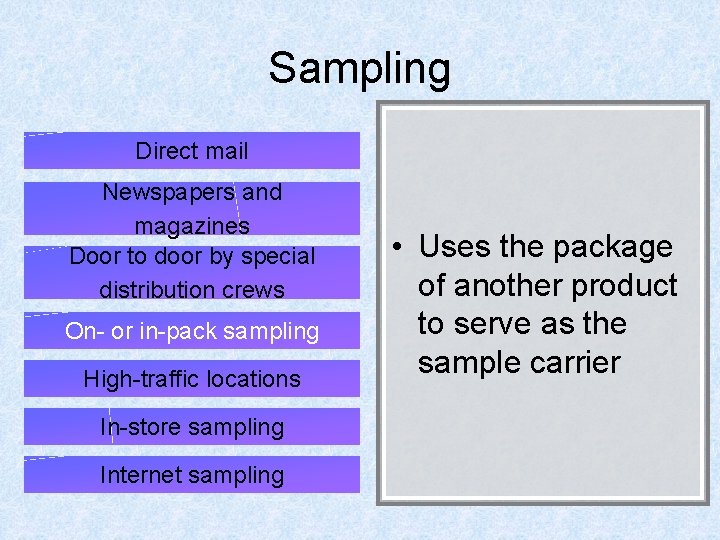 Sampling

Direct mail

Newspapers and magazines

Door to door by special distribution crews

On- or in-pack sampling

High-traffic locations

In-store sampling

Internet sampling

• Uses the package of another product to serve as the sample carrier